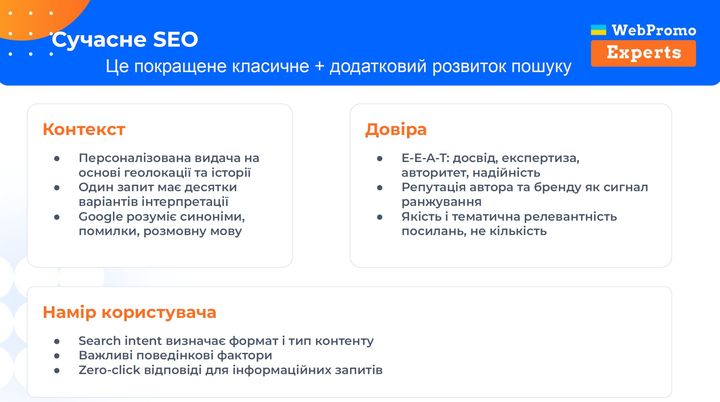 Сучасне SEO
Це покращене класичне + додатковий розвиток пошуку

WebPromo
Experts

Контекст
- Персоналізована видача на основі геолокації та історії
- Один запит має десятки варіантів інтерпретації
- Google розуміє синоніми, помилки, розмовну мову

Довіра
- E-E-A-T: досвід, експертиза, авторитет, надійність
- Репутація автора та бренду як сигнал ранжування
- Якість і тематична релевантність посилань, не кількість

Намір користувача
- Search intent визначає формат і тип контенту
- Важливі поведінкові фактори
- Zero-click відповіді для інформаційних запитів